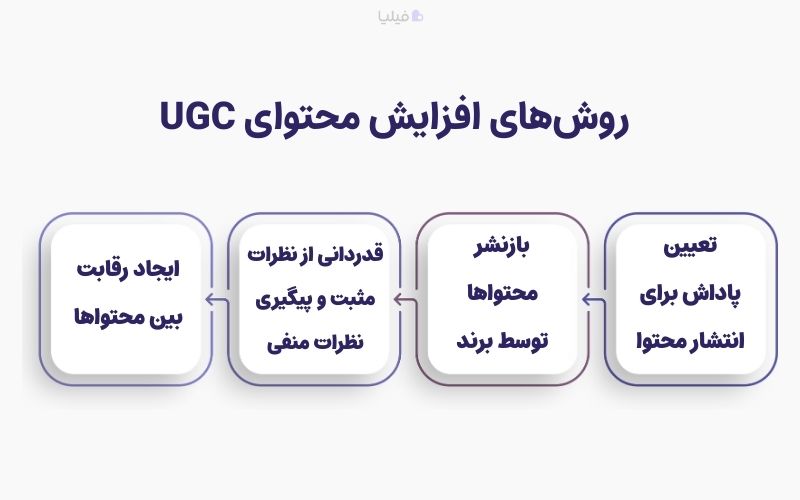 فیلیا

روش‌های افزایش محتوای UGC

تعیین پاداش برای انتشار محتوا

بازنشر محتواها توسط برند

قدردانی از نظرات مثبت و پیگیری نظرات منفی

ایجاد رقابت بین محتواها